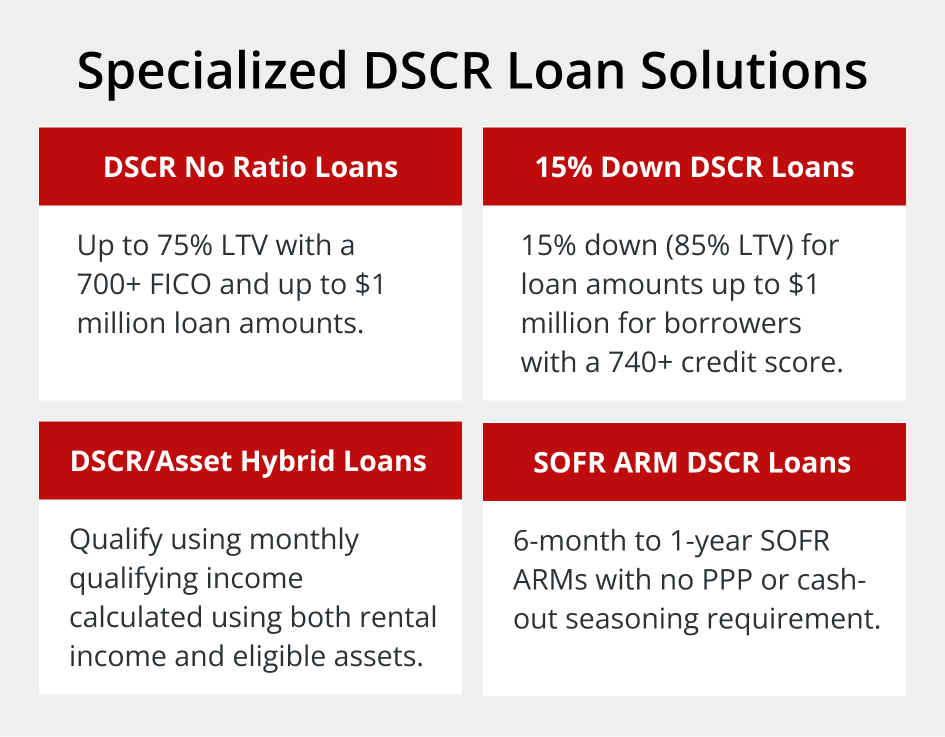 Specialized DSCR Loan Solutions

DSCR No Ratio Loans

Up to 75% LTV with a 700+ FICO and up to $1 million loan amounts.

15% Down DSCR Loans

15% down (85% LTV) for loan amounts up to $1 million for borrowers with a 740+ credit score.

DSCR/Asset Hybrid Loans

Qualify using monthly qualifying income calculated using both rental income and eligible assets.

SOFR ARM DSCR Loans

6-month to 1-year SOFR ARMs with no PPP or cash-out seasoning requirement.